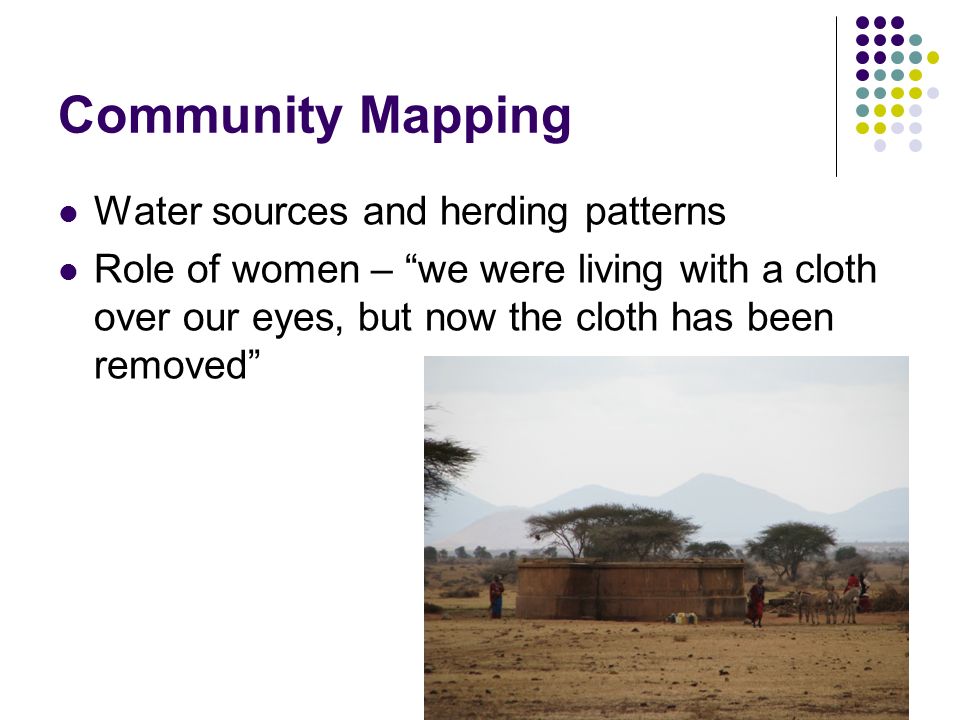 Community Mapping

- Water sources and herding patterns
- Role of women – “we were living with a cloth over our eyes, but now the cloth has been removed”